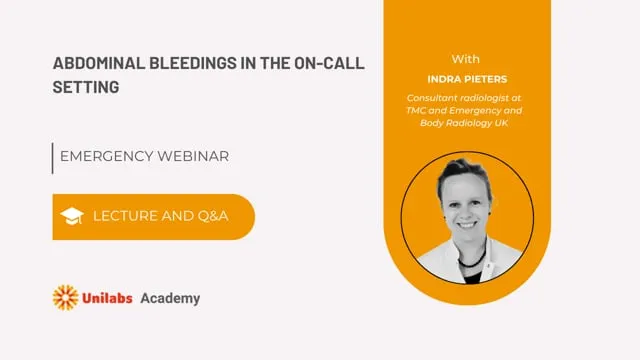 ABDOMINAL BLEEDINGS IN THE ON-CALL SETTING

EMERGENCY WEBINAR

LECTURE AND Q&A

Unilabs Academy

With

INDRA PIETERS

Consultant radiologist at TMC and Emergency and Body Radiology UK